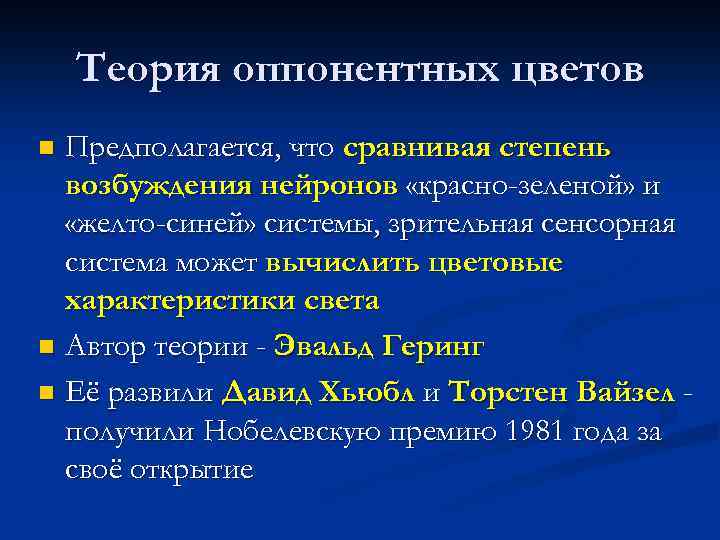 Теория оппонентных цветов

Предполагается, что сравнивая степень возбуждения нейронов «красно-зеленой» и «желто-синей» системы, зрительная сенсорная система может вычислить цветовые характеристики света

Автор теории - Эвальд Геринг

Её развили Давид Хьюбл и Торстен Вайзел - получили Нобелевскую премию 1981 года за своё открытие